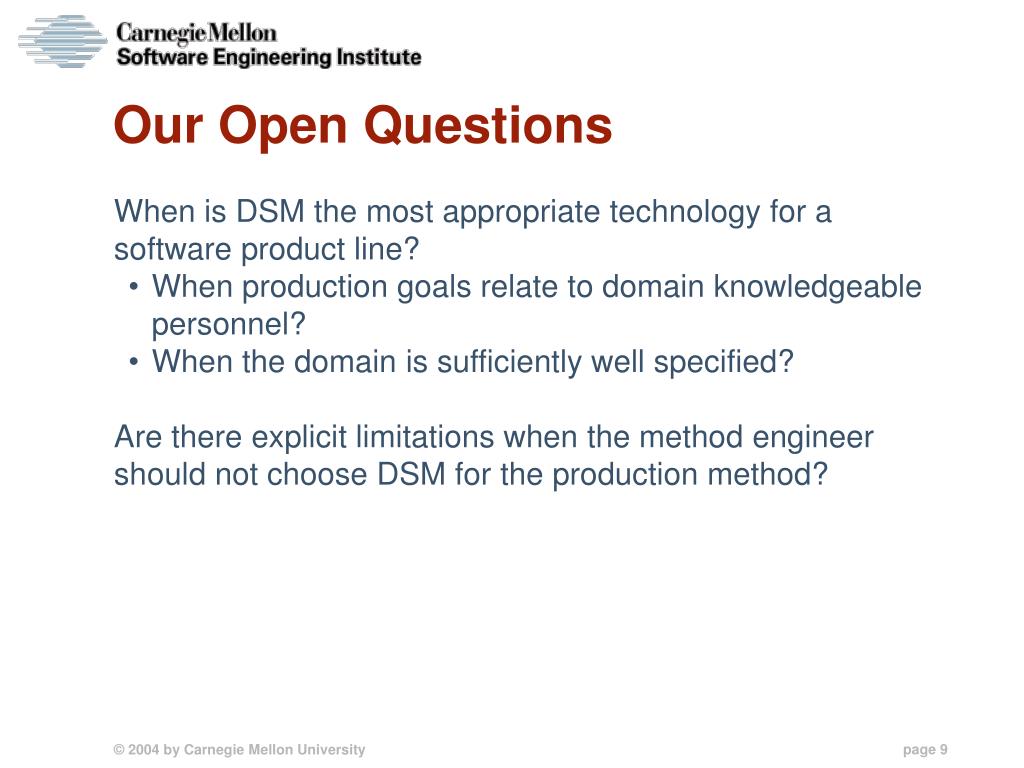 CarnegieMellon
Software Engineering Institute

Our Open Questions

When is DSM the most appropriate technology for a software product line?
• When production goals relate to domain knowledgeable personnel?
• When the domain is sufficiently well specified?

Are there explicit limitations when the method engineer should not choose DSM for the production method?

© 2004 by Carnegie Mellon University

page 9